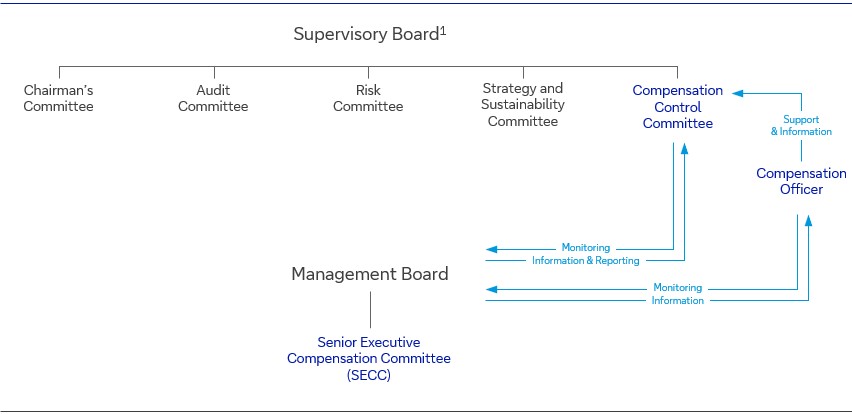 Supervisory Board$^1$

Chairman's Committee

Audit Committee

Risk Committee

Strategy and Sustainability Committee

Compensation Control Committee

Support & Information

Compensation Officer

Monitoring

Information & Reporting

Management Board

Monitoring

Information

Senior Executive Compensation Committee (SECC)